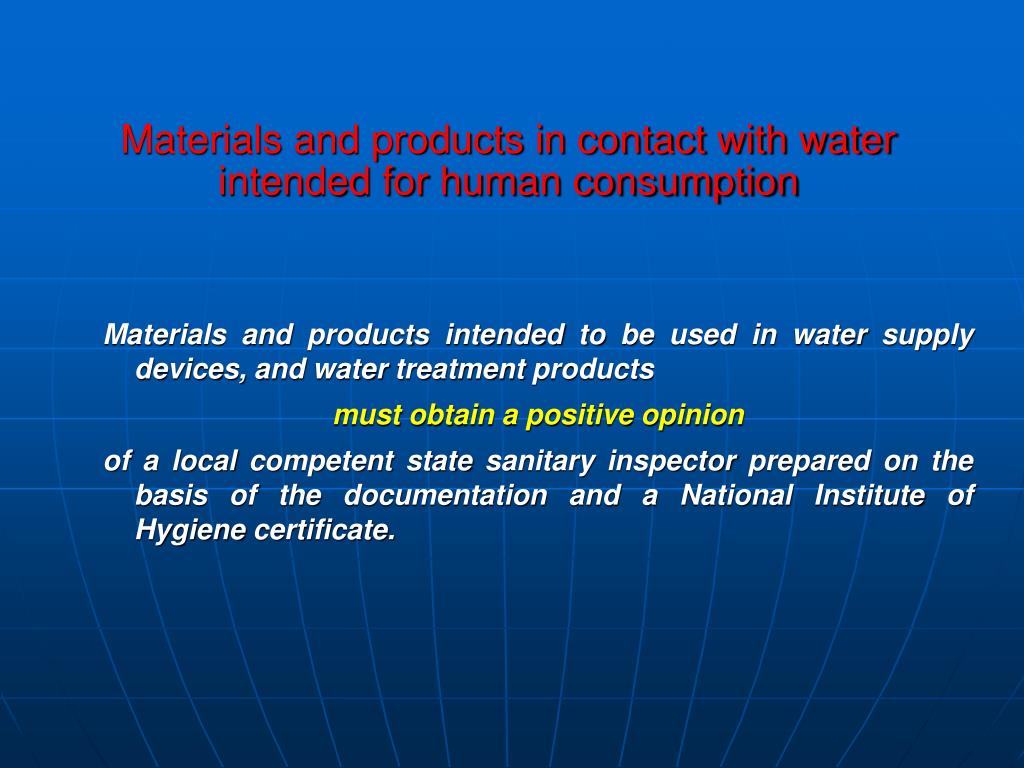 Materials and products in contact with water intended for human consumption

Materials and products intended to be used in water supply devices, and water treatment products

must obtain a positive opinion

of a local competent state sanitary inspector prepared on the basis of the documentation and a National Institute of Hygiene certificate.